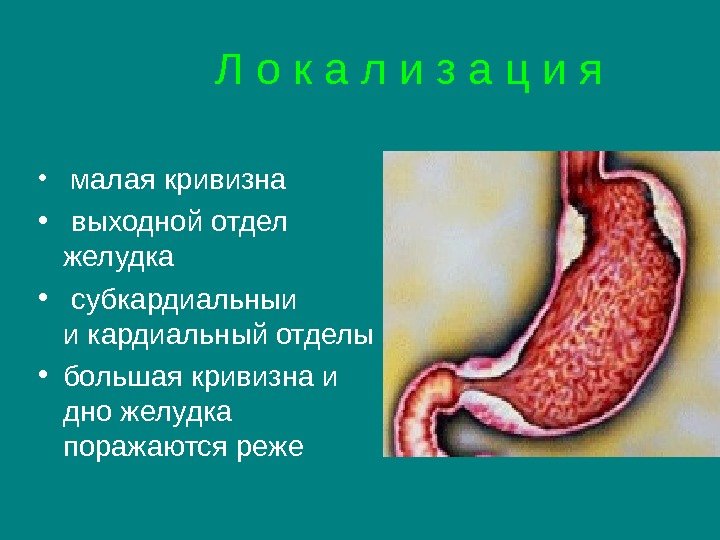 Л о к а л и з а ц и я

• малая кривизна

• выходной отдел желудка

• субкардиальныи и кардиальный отделы

• большая кривизна и дно желудка поражаются реже